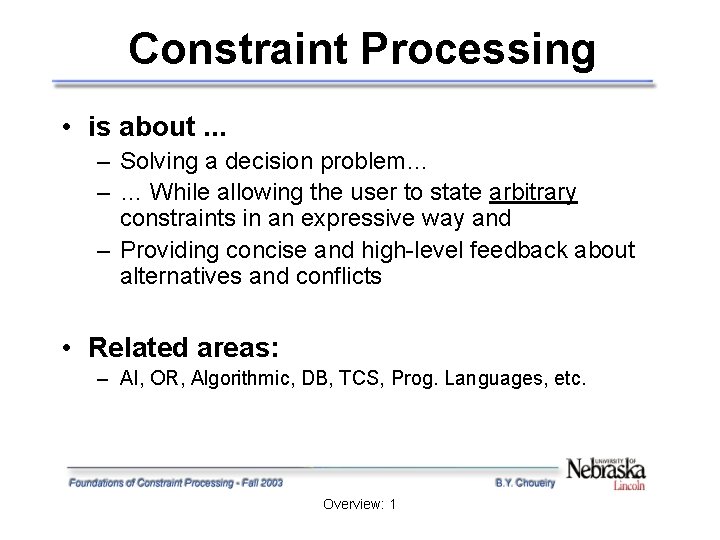 Constraint Processing

• is about ...
– Solving a decision problem…
– … While allowing the user to state arbitrary constraints in an expressive way and
– Providing concise and high-level feedback about alternatives and conflicts

• Related areas:
– AI, OR, Algorithmic, DB, TCS, Prog. Languages, etc.

Foundations of Constraint Processing - Fall 2003

B.Y. Choueiry

UNIVERSITY OF Nebraska Lincoln

Overview: 1